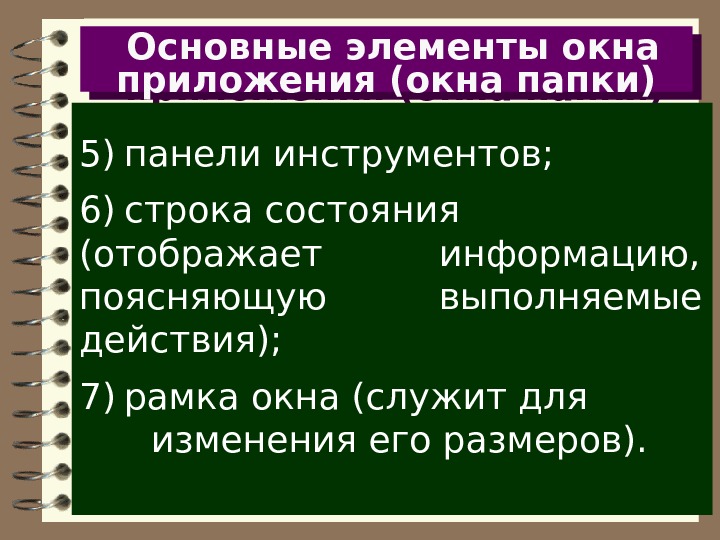 Основные элементы окна приложения (окна папки)

5) панели инструментов;

6) строка состояния (отображает информацию, поясняющую выполняемые действия);

7) рамка окна (служит для изменения его размеров).